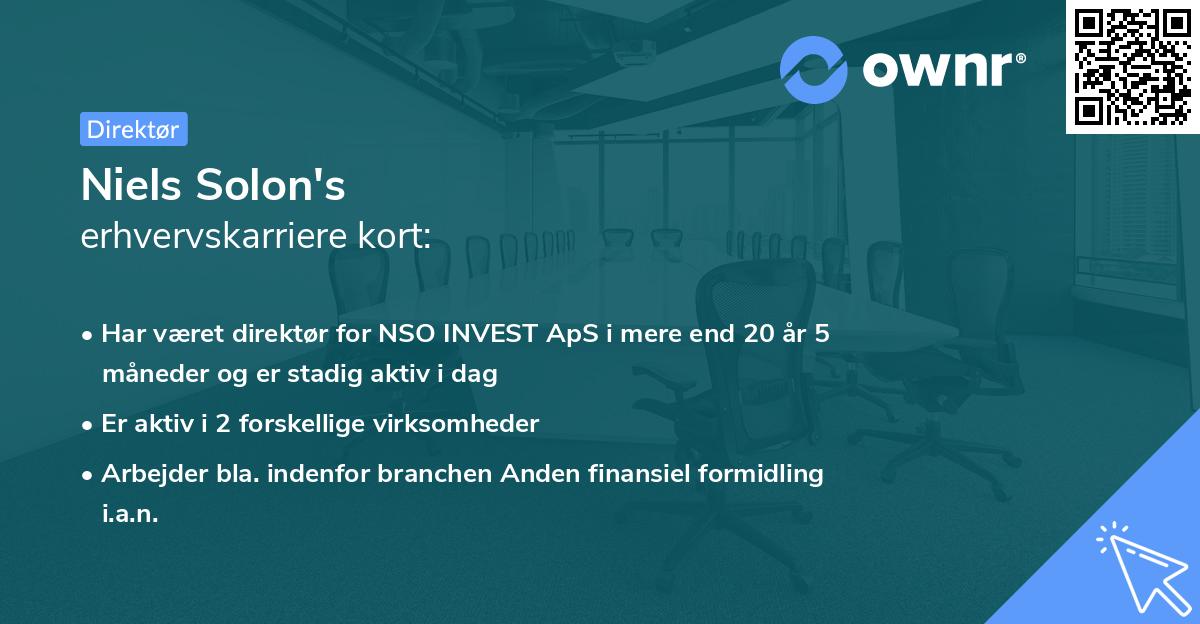 ownr®

Direktør

Niels Solon's
erhvervskarriere kort:

• Har været direktør for NSO INVEST ApS i mere end 20 år 5 måneder og er stadig aktiv i dag

• Er aktiv i 2 forskellige virksomheder

• Arbejder bla. indenfor branchen Anden finansiel formidling i.a.n.